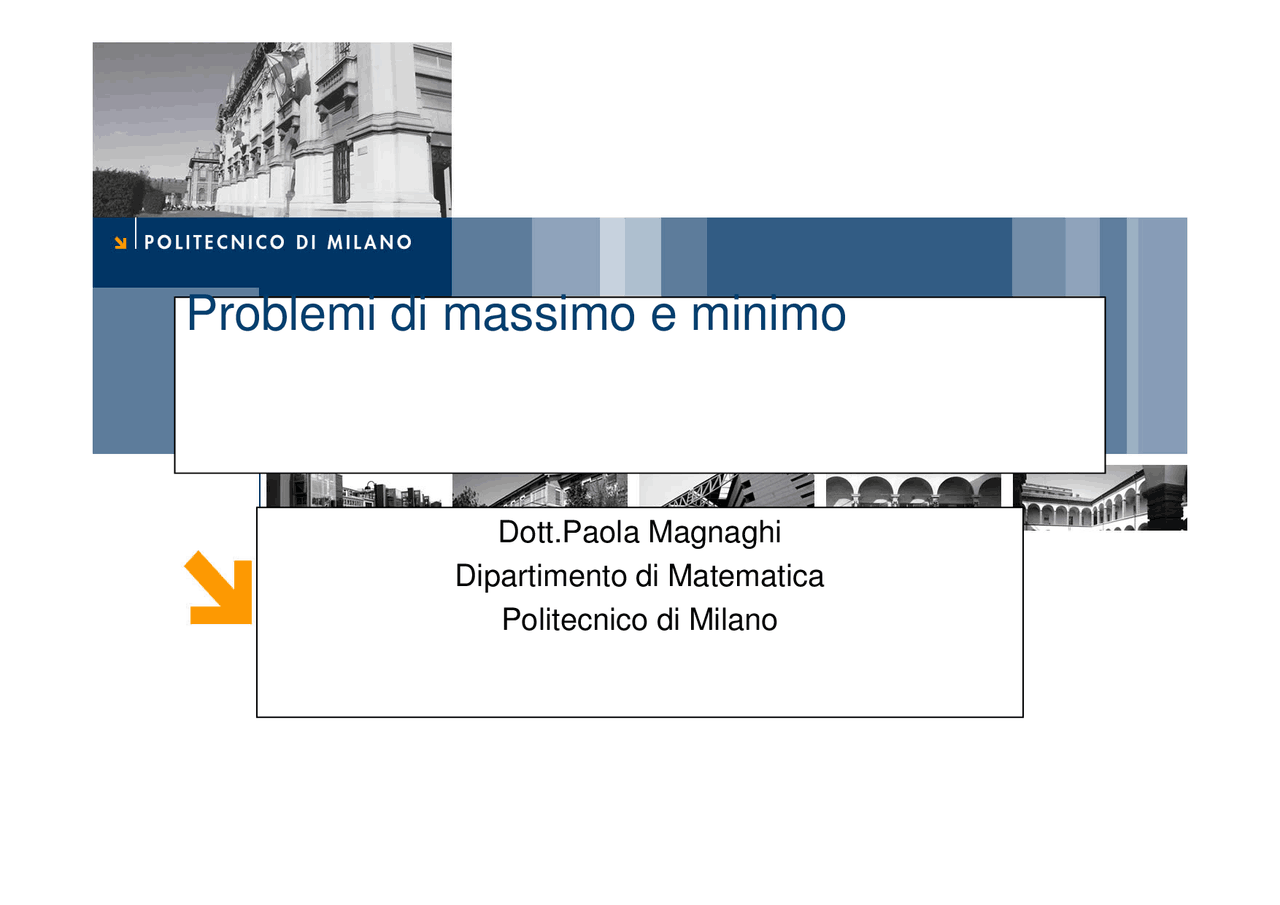 POLITECNICO DI MILANO

Problemi di massimo e minimo

Dott.Paola Magnaghi
Dipartimento di Matematica
Politecnico di Milano